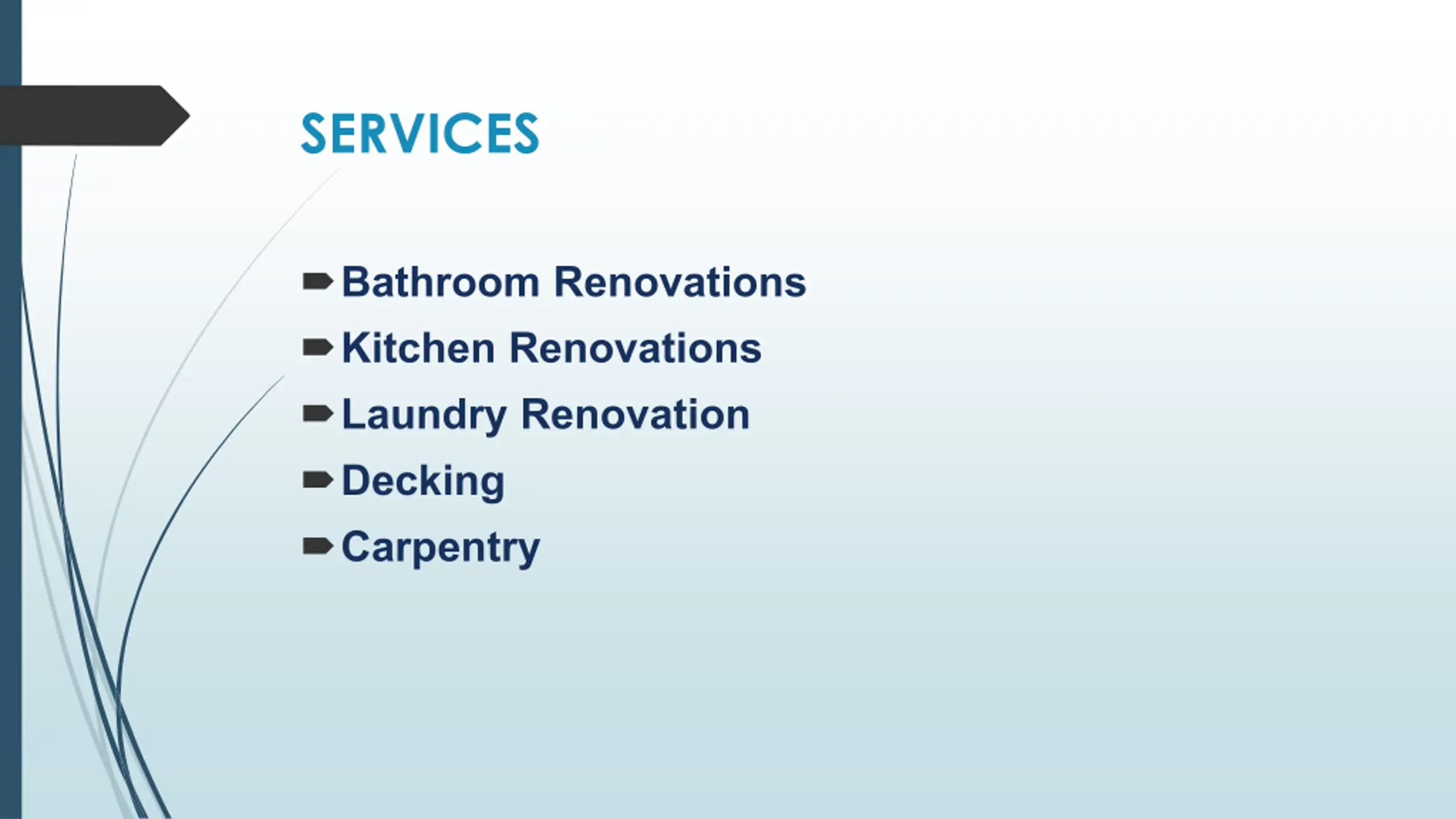 SERVICES

Bathroom Renovations
Kitchen Renovations
Laundry Renovation
Decking
Carpentry